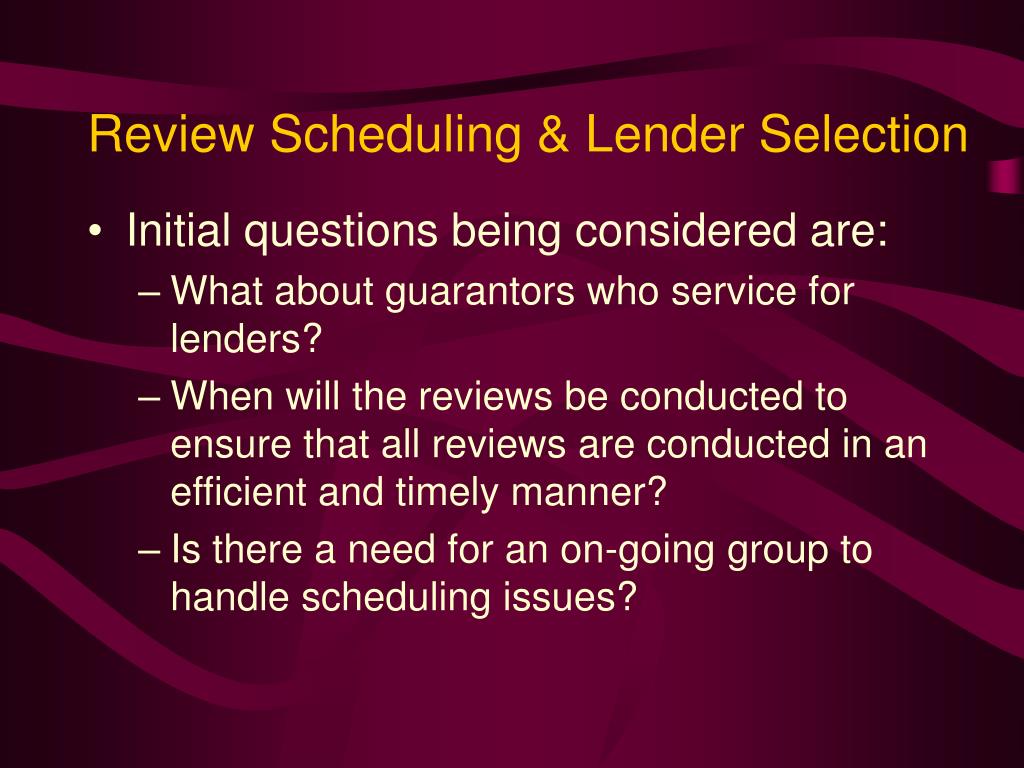 Review Scheduling & Lender Selection

• Initial questions being considered are:

– What about guarantors who service for lenders?

– When will the reviews be conducted to ensure that all reviews are conducted in an efficient and timely manner?

– Is there a need for an on-going group to handle scheduling issues?